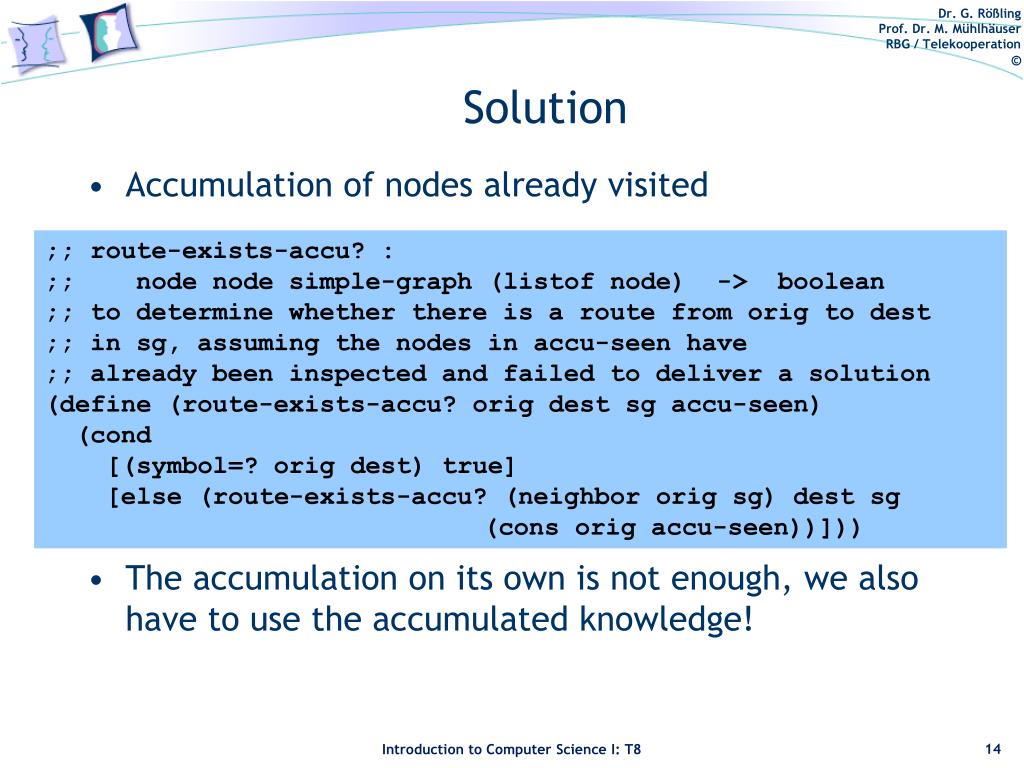 Dr. G. Rößling
Prof. Dr. M. Mühlhäuser
RBG / Telekooperation
©

Solution

• Accumulation of nodes already visited

;; route-exists-accu? :
;;    node node simple-graph (listof node)  ->  boolean
;; to determine whether there is a route from orig to dest
;; in sg, assuming the nodes in accu-seen have
;; already been inspected and failed to deliver a solution
(define (route-exists-accu? orig dest sg accu-seen)
  (cond
    [(symbol=? orig dest) true]
    [else (route-exists-accu? (neighbor orig sg) dest sg
                                  (cons orig accu-seen))]))

• The accumulation on its own is not enough, we also have to use the accumulated knowledge!

Introduction to Computer Science I: T8

14